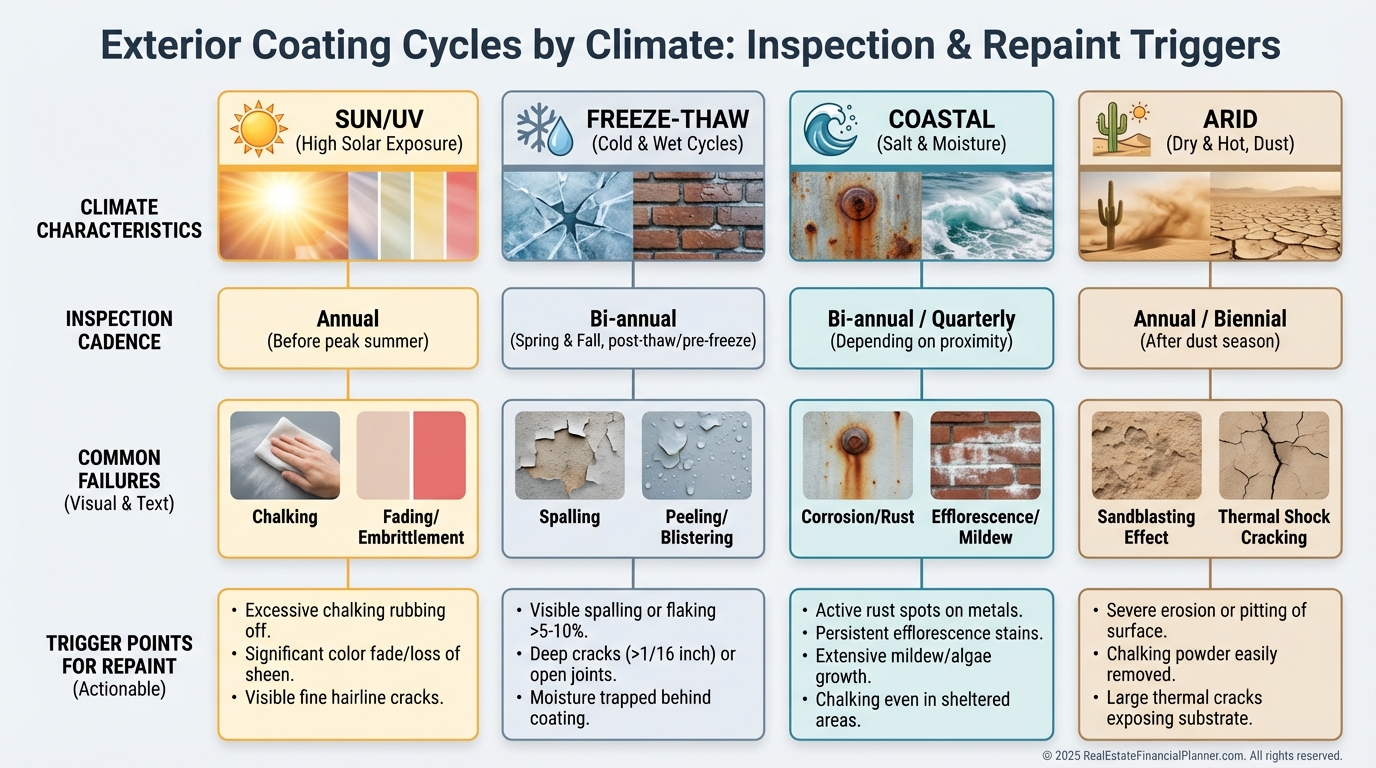 Exterior Coating Cycles by Climate: Inspection & Repaint Triggers

| | SUN/UV (High Solar Exposure) | FREEZE-THAW (Cold & Wet Cycles) | COASTAL (Salt & Moisture) | ARID (Dry & Hot, Dust) |
|---|---|---|---|---|
| CLIMATE CHARACTERISTICS | | | | |
| INSPECTION CADENCE | Annual (Before peak summer) | Bi-annual (Spring & Fall, post-thaw/pre-freeze) | Bi-annual / Quarterly (Depending on proximity) | Annual / Biennial (After dust season) |
| COMMON FAILURES (Visual & Text) | Chalking; Fading/ Embrittlement | Spalling; Peeling/ Blistering | Corrosion/Rust; Efflorescence/ Mildew | Sandblasting Effect; Thermal Shock Cracking |
| TRIGGER POINTS FOR REPAINT (Actionable) | • Excessive chalking rubbing off. • Significant color fade/loss of sheen. • Visible fine hairline cracks. | • Visible spalling or flaking >5-10%. • Deep cracks (>1/16 inch) or open joints. • Moisture trapped behind coating. | • Active rust spots on metals. • Persistent efflorescence stains. • Extensive mildew/algae growth. • Chalking even in sheltered areas. | • Severe erosion or pitting of surface. • Chalking powder easily removed. • Large thermal cracks exposing substrate. |

© 2025 RealEstateFinancialPlanner.com. All rights reserved.